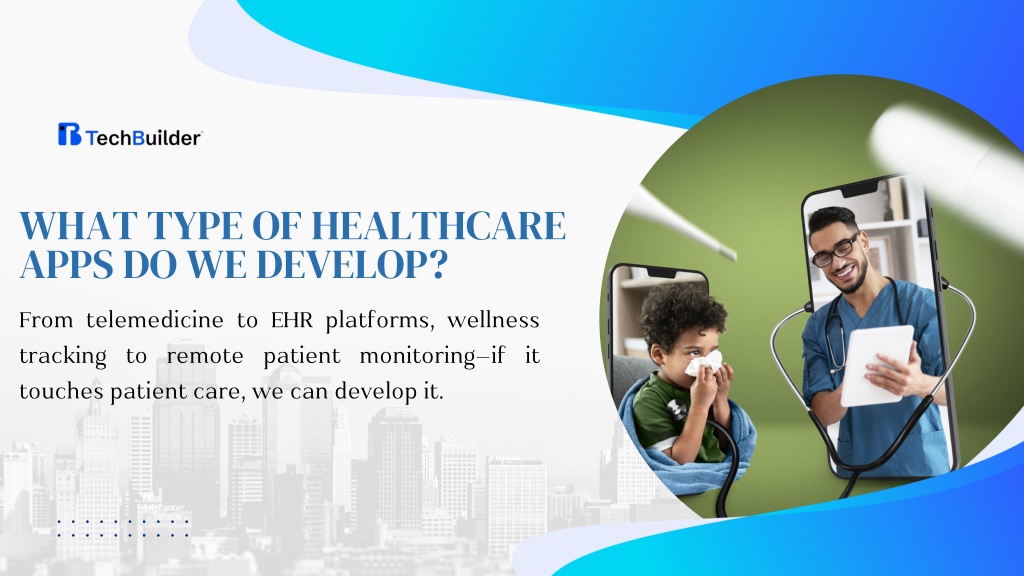 TechBuilder

WHAT TYPE OF HEALTHCARE APPS DO WE DEVELOP?

From telemedicine to EHR platforms, wellness tracking to remote patient monitoring—if it touches patient care, we can develop it.